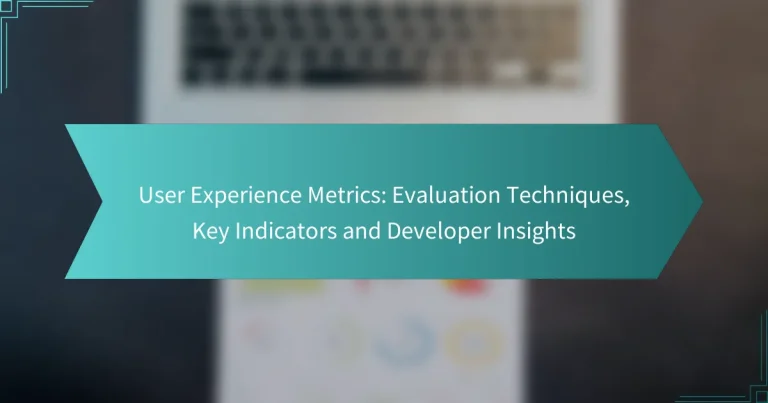 User Experience Metrics: Evaluation Techniques, Key Indicators and Developer Insights